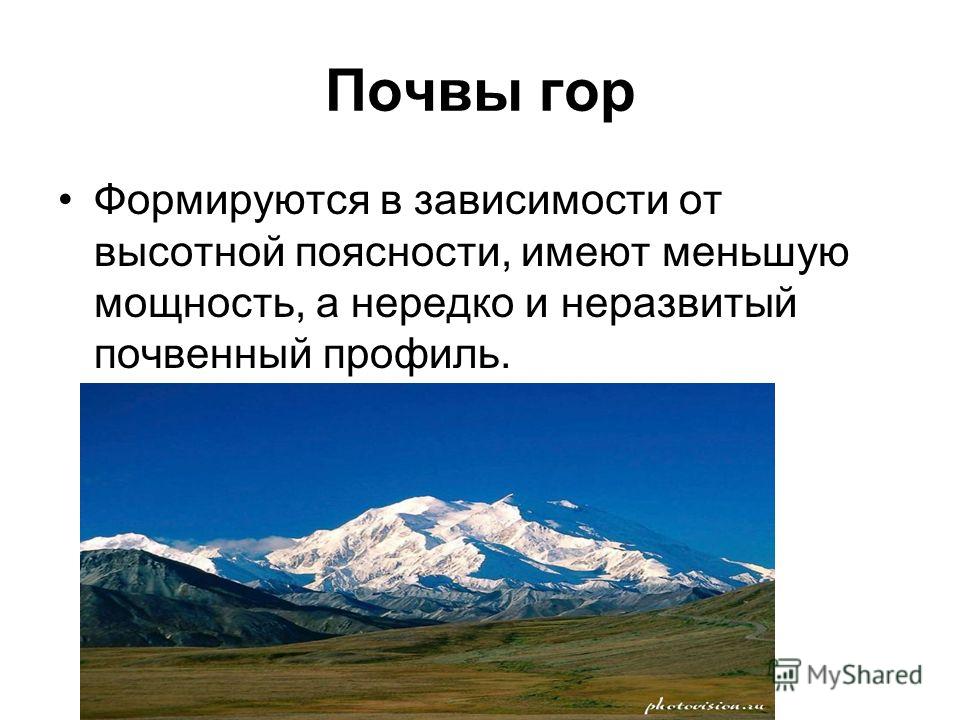 Почвы гор

• Формируются в зависимости от высотной поясности, имеют меньшую мощность, а нередко и неразвитый почвенный профиль.

photovision.ru

MyShared